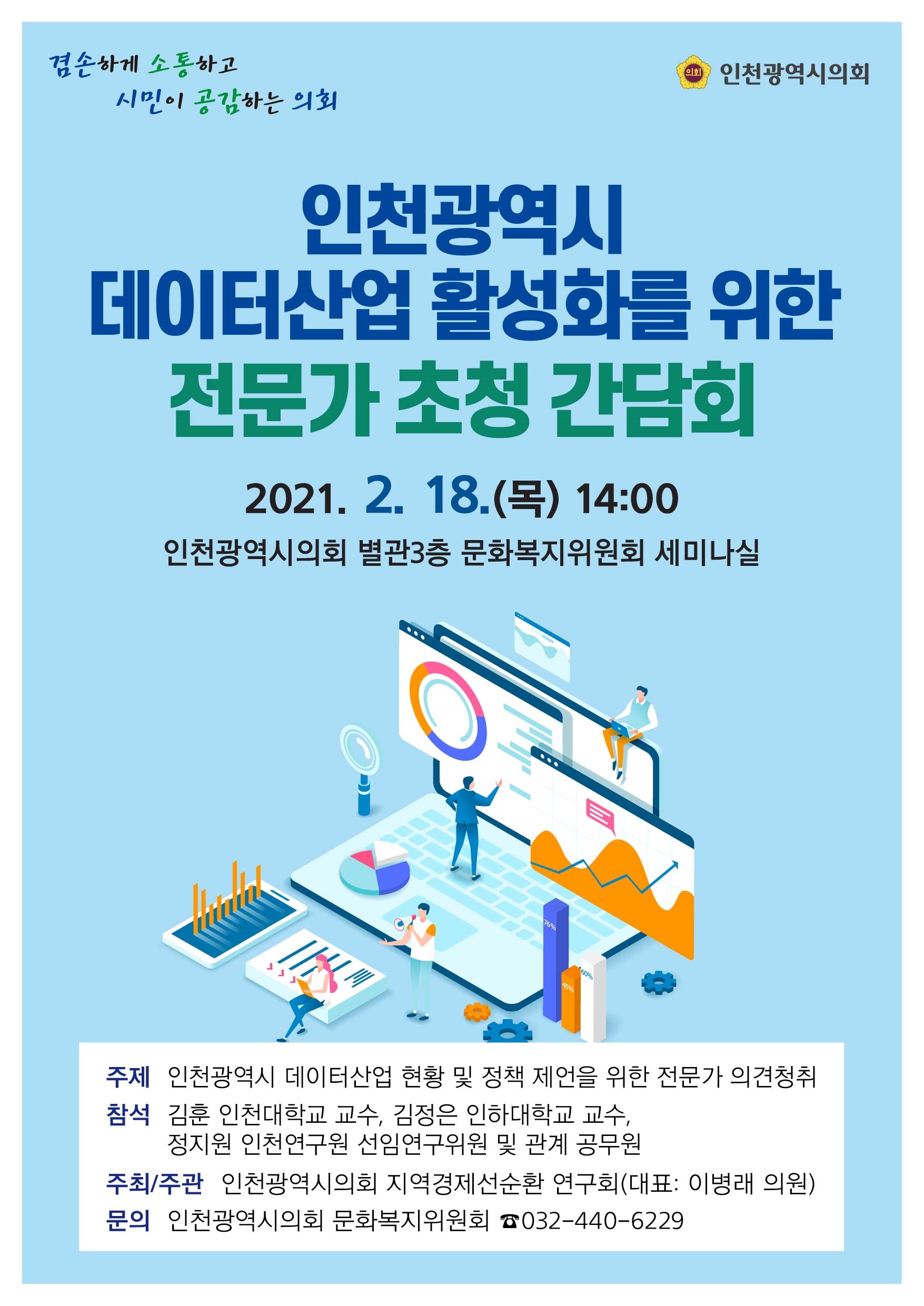 겸손하게 소통하고
시민이 공감하는 의회

의회 인천광역시의회

인천광역시
데이터산업 활성화를 위한
전문가 초청 간담회

2021. 2. 18.(목) 14:00

인천광역시의회 별관3층 문화복지위원회 세미나실

76%
45%
60%

주제 인천광역시 데이터산업 현황 및 정책 제언을 위한 전문가 의견청취
참석 김훈 인천대학교 교수, 김정은 인하대학교 교수, 정지원 인천연구원 선임연구위원 및 관계 공무원
주최/주관 인천광역시의회 지역경제선순환 연구회(대표: 이병래 의원)
문의 인천광역시의회 문화복지위원회 ☎032-440-6229